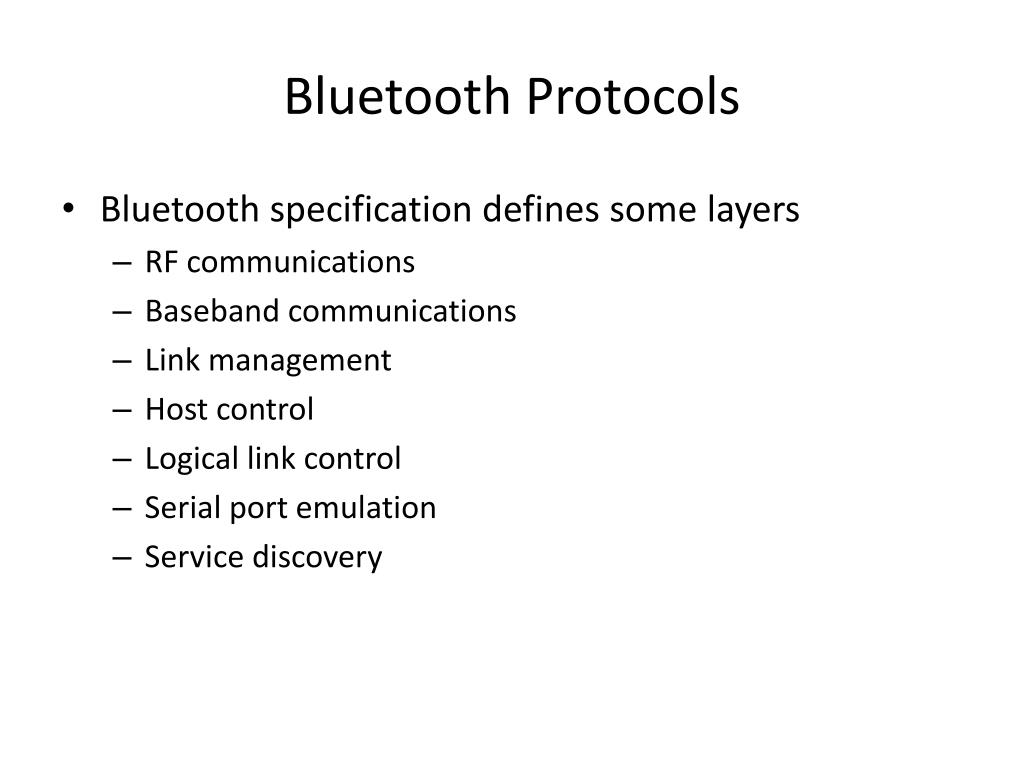 Bluetooth Protocols

• Bluetooth specification defines some layers
– RF communications
– Baseband communications
– Link management
– Host control
– Logical link control
– Serial port emulation
– Service discovery